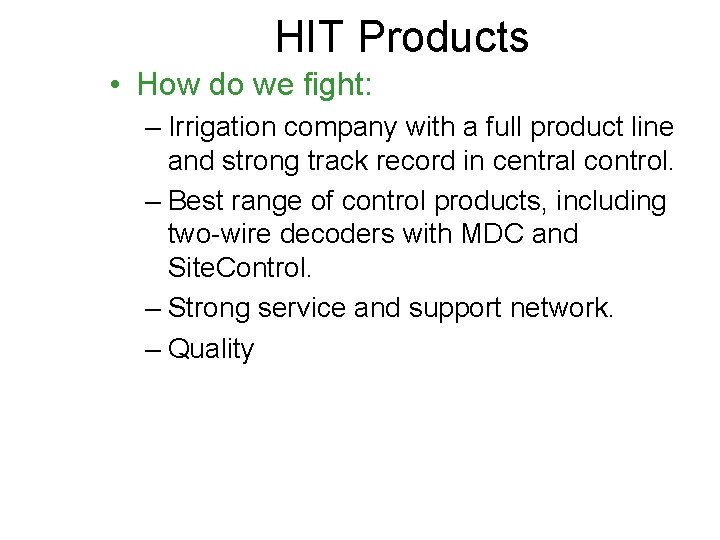 HIT Products

• How do we fight:

– Irrigation company with a full product line and strong track record in central control.

– Best range of control products, including two-wire decoders with MDC and SiteControl.

– Strong service and support network.

– Quality